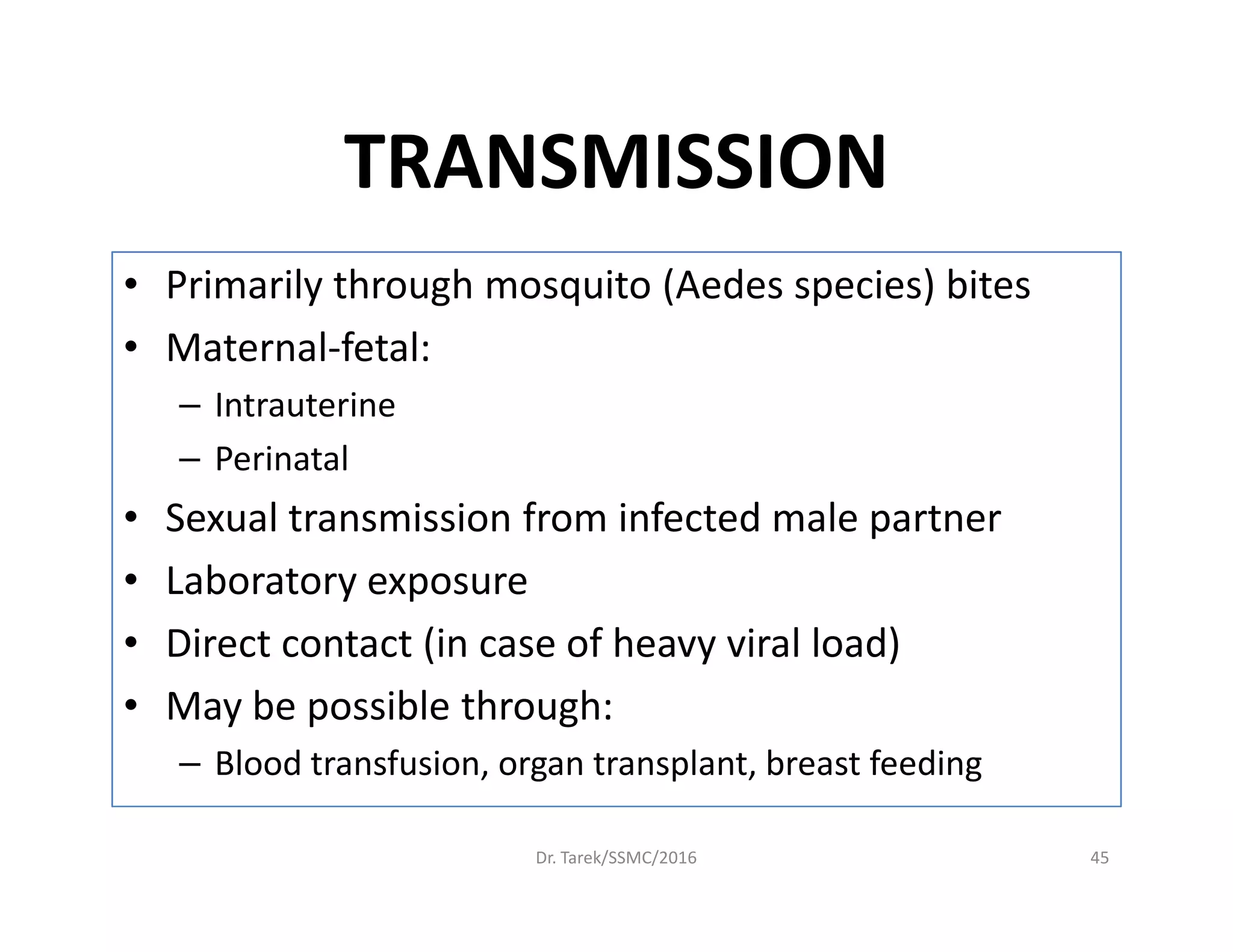 TRANSMISSION

• Primarily through mosquito (Aedes species) bites
• Maternal-fetal:
– Intrauterine
– Perinatal
• Sexual transmission from infected male partner
• Laboratory exposure
• Direct contact (in case of heavy viral load)
• May be possible through:
– Blood transfusion, organ transplant, breast feeding

Dr. Tarek/SSMC/2016

45